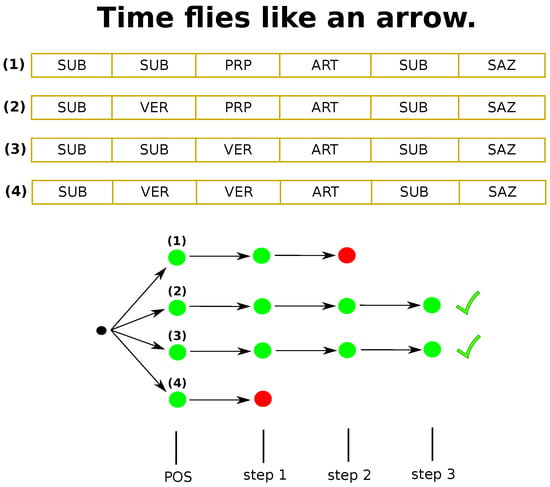 Time flies like an arrow.

| (1) | SUB | SUB | PRP | ART | SUB | SAZ |
|---|---|---|---|---|---|---|
| (2) | SUB | VER | PRP | ART | SUB | SAZ |
| (3) | SUB | SUB | VER | ART | SUB | SAZ |
| (4) | SUB | VER | VER | ART | SUB | SAZ |

(1)
(2)
(3)
(4)

POS
step 1
step 2
step 3